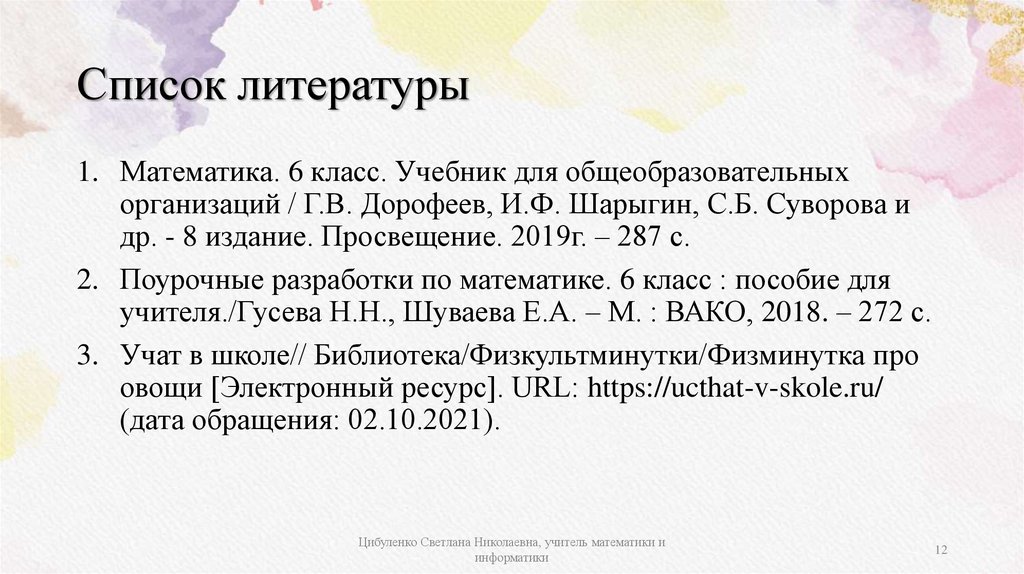 Список литературы

1. Математика. 6 класс. Учебник для общеобразовательных организаций / Г.В. Дорофеев, И.Ф. Шарыгин, С.Б. Суворова и др. - 8 издание. Просвещение. 2019г. – 287 с.

2. Поурочные разработки по математике. 6 класс : пособие для учителя./Гусева Н.Н., Шуваева Е.А. – М. : ВАКО, 2018. – 272 с.

3. Учат в школе// Библиотека/Физкультминутки/Физминутка про овощи [Электронный ресурс]. URL: https://ucthat-v-skole.ru/ (дата обращения: 02.10.2021).

Цибуленко Светлана Николаевна, учитель математики и информатики

12